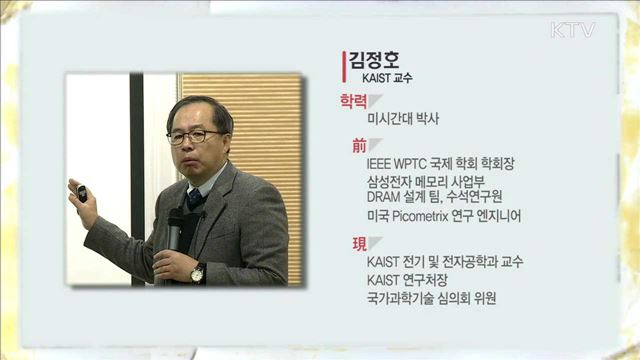 KTV

김정호
KAIST 교수

학력
미시간대 박사

前
IEEE WPTC 국제 학회 학회장
삼성전자 메모리 사업부
DRAM 설계 팀, 수석연구원
미국 Picometrix 연구 엔지니어

現
KAIST 전기 및 전자공학과 교수
KAIST 연구처장
국가과학기술 심의회 위원